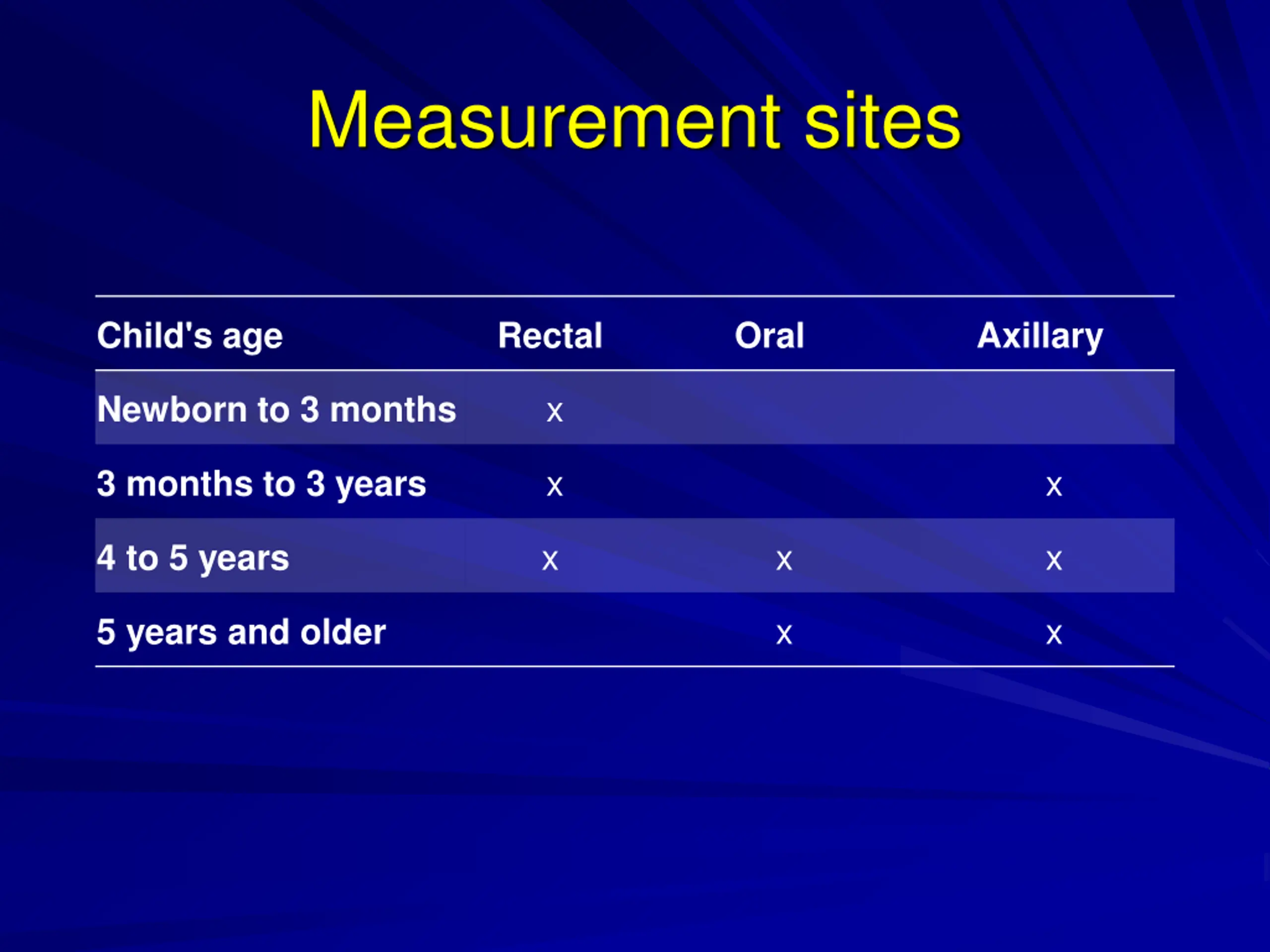 Measurement sites

| Child's age | Rectal | Oral | Axillary |
|---|---|---|---|
| Newborn to 3 months | x | | |
| 3 months to 3 years | x | | x |
| 4 to 5 years | x | x | x |
| 5 years and older | | x | x |